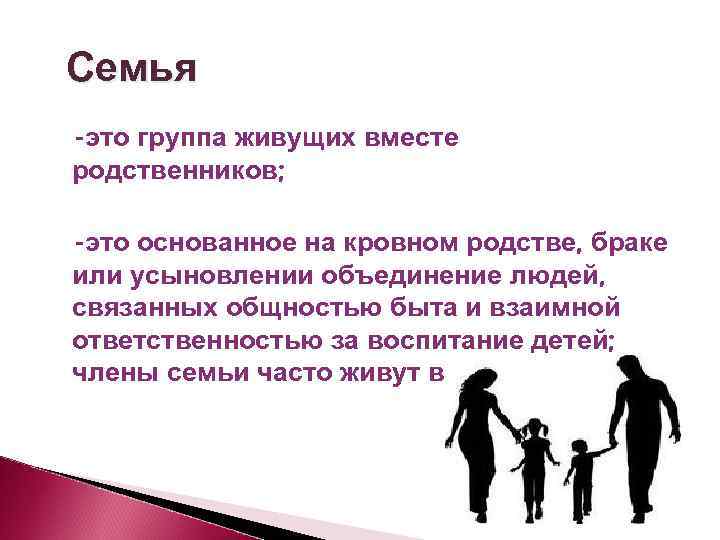 Семья

-это группа живущих вместе родственников;

-это основанное на кровном родстве, браке или усыновлении объединение людей, связанных общностью быта и взаимной ответственностью за воспитание детей; члены семьи часто живут в